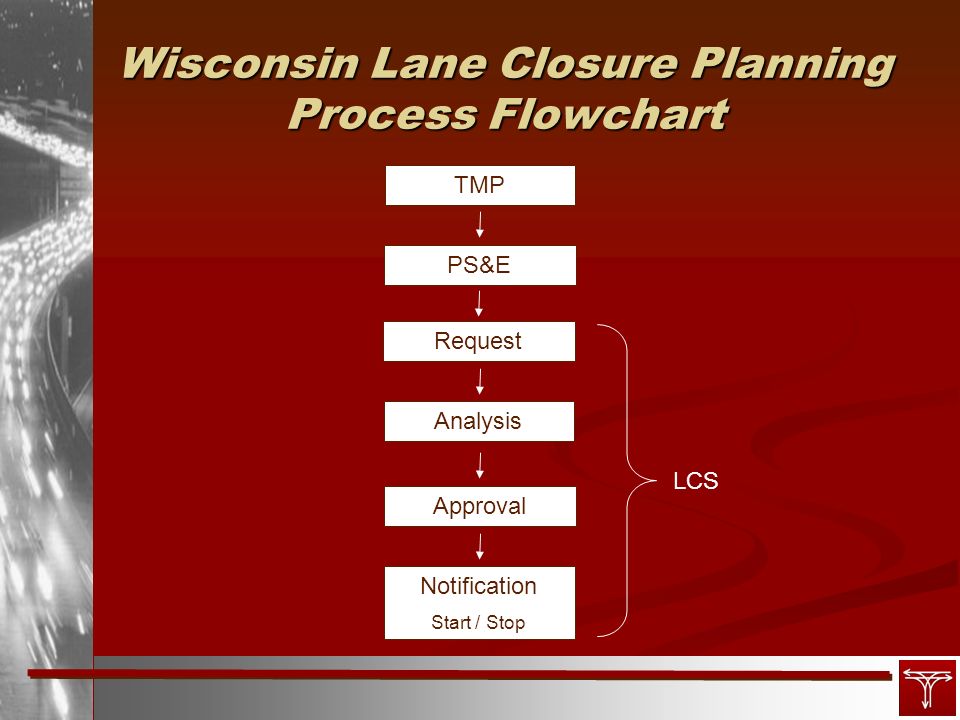 Wisconsin Lane Closure Planning Process Flowchart

TMP

PS&E

Request

Analysis

Approval

Notification
Start / Stop

LCS